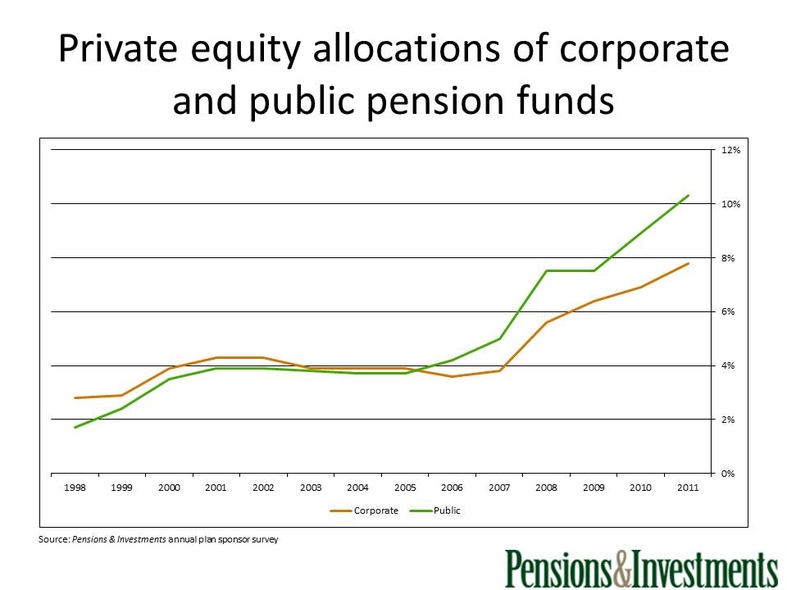 Private equity allocations of corporate and public pension funds

12%
10%
8%
6%
4%
2%
0%

1998 1999 2000 2001 2002 2003 2004 2005 2006 2007 2008 2009 2010 2011

Corporate Public

Source: Pensions & Investments annual plan sponsor survey

Pensions&Investments